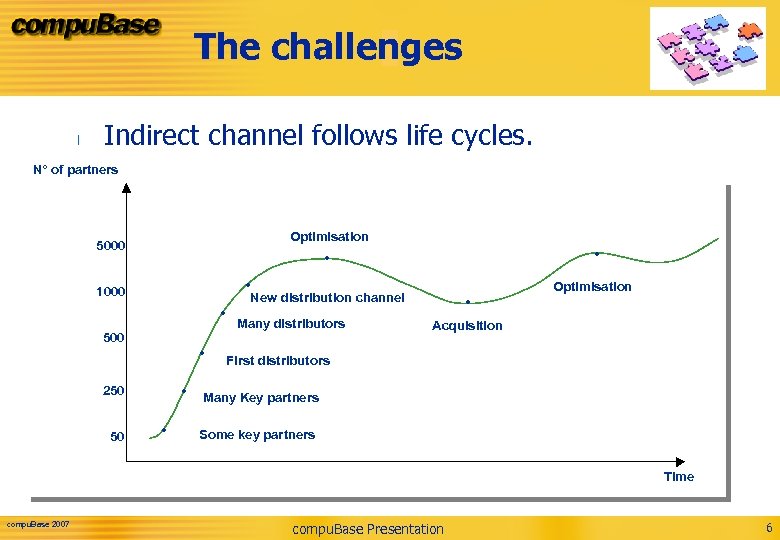 compuBase

The challenges

l Indirect channel follows life cycles.

N° of partners

5000

1000

500

250

50

Optimisation

New distribution channel

Many distributors

First distributors

Many Key partners

Some key partners

Acquisition

Optimisation

Time

compuBase 2007

compuBase Presentation

6